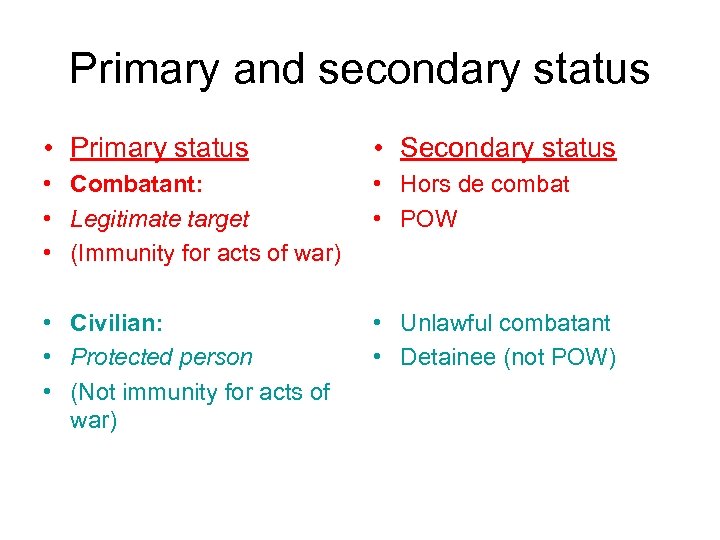 Primary and secondary status

• Primary status
• Combatant:
• Legitimate target
• (Immunity for acts of war)

• Civilian:
• Protected person
• (Not immunity for acts of war)

• Secondary status
• Hors de combat
• POW

• Unlawful combatant
• Detainee (not POW)